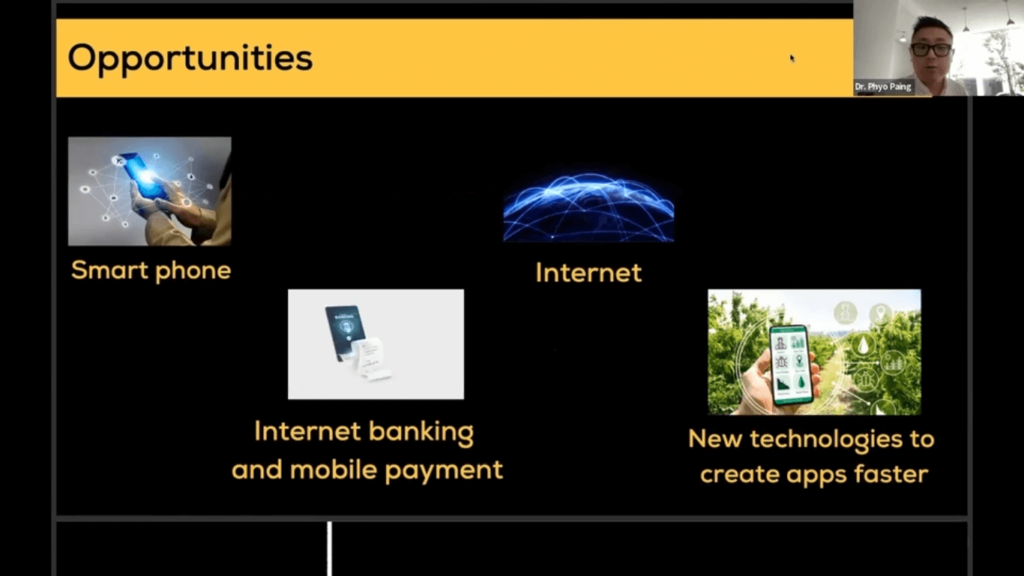 Opportunities

Dr. Phyo Paing

Smart phone

Internet

Internet banking and mobile payment

New technologies to create apps faster